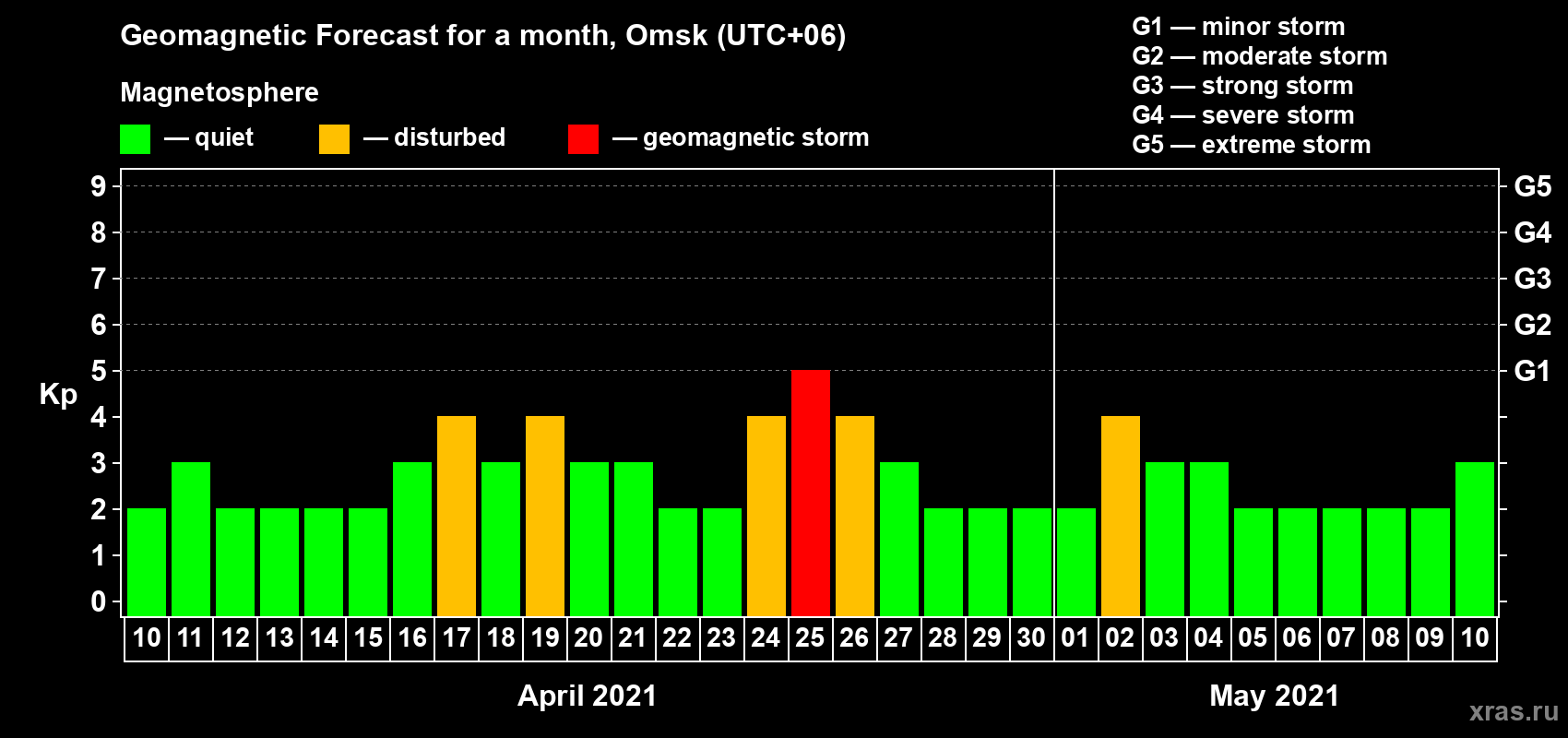 Geomagnetic Forecast for a month, Omsk (UTC+06)

Magnetosphere

— quiet — disturbed — geomagnetic storm

G1 — minor storm
G2 — moderate storm
G3 — strong storm
G4 — severe storm
G5 — extreme storm

Kp

9
8
7
6
5
4
3
2
1
0

G5
G4
G3
G2
G1

10 11 12 13 14 15 16 17 18 19 20 21 22 23 24 25 26 27 28 29 30 01 02 03 04 05 06 07 08 09 10

April 2021

May 2021

xras.ru